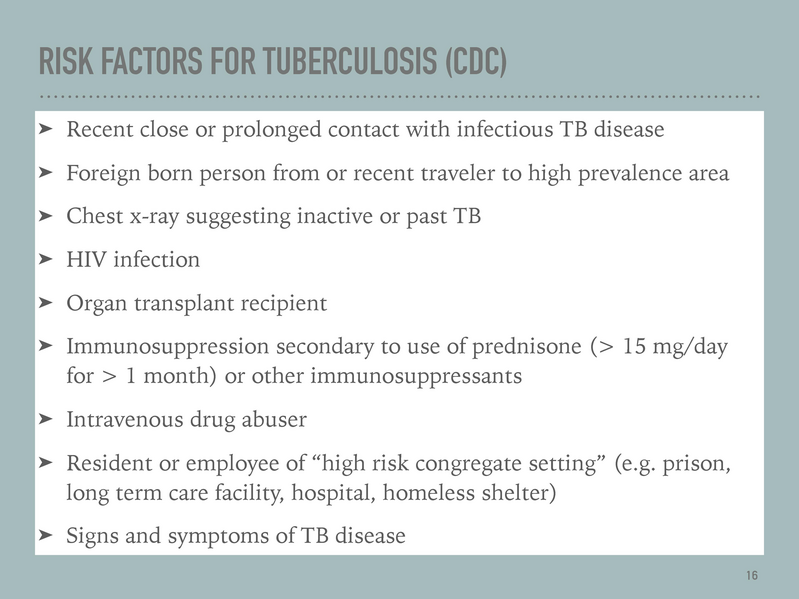 RISK FACTORS FOR TUBERCULOSIS (CDC)

➤ Recent close or prolonged contact with infectious TB disease

➤ Foreign born person from or recent traveler to high prevalence area

➤ Chest x-ray suggesting inactive or past TB

➤ HIV infection

➤ Organ transplant recipient

➤ Immunosuppression secondary to use of prednisone (> 15 mg/day for > 1 month) or other immunosuppressants

➤ Intravenous drug abuser

➤ Resident or employee of “high risk congregate setting” (e.g. prison, long term care facility, hospital, homeless shelter)

➤ Signs and symptoms of TB disease

16